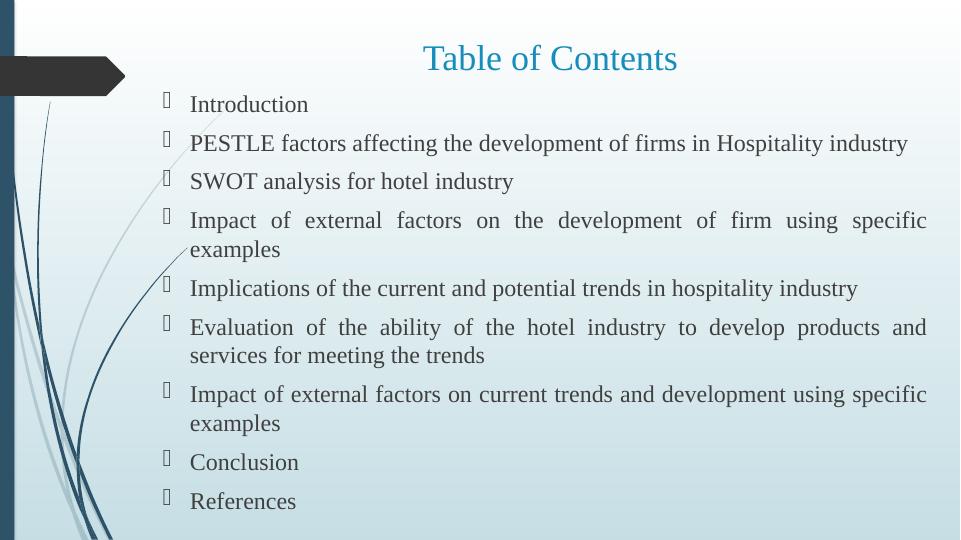 Table of Contents

Introduction

PESTLE factors affecting the development of firms in Hospitality industry

SWOT analysis for hotel industry

Impact of external factors on the development of firm using specific examples

Implications of the current and potential trends in hospitality industry

Evaluation of the ability of the hotel industry to develop products and services for meeting the trends

Impact of external factors on current trends and development using specific examples

Conclusion

References